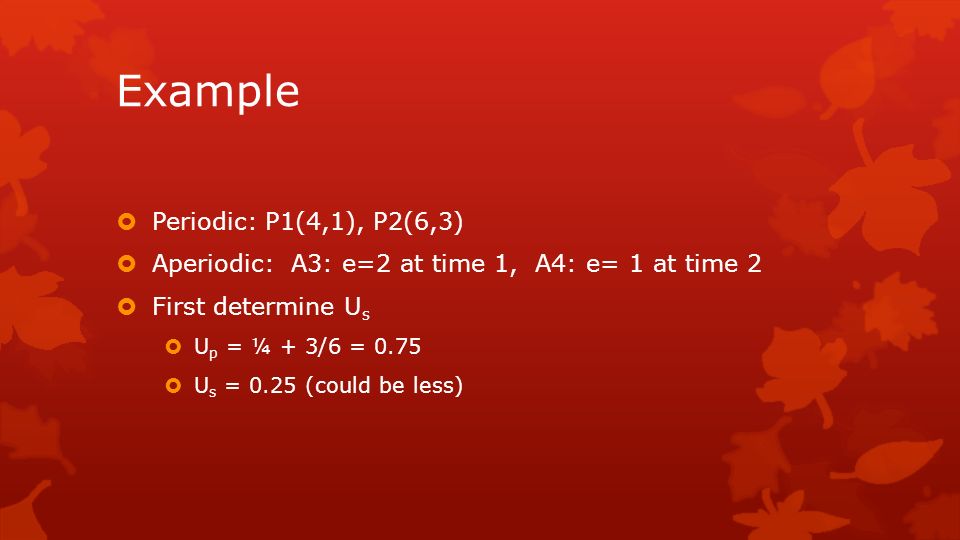 Example

Periodic: P1(4,1), P2(6,3)

Aperiodic: A3: e=2 at time 1, A4: e= 1 at time 2

First determine $U_s$

$U_p$ = ¼ + 3/6 = 0.75

$U_s$ = 0.25 (could be less)